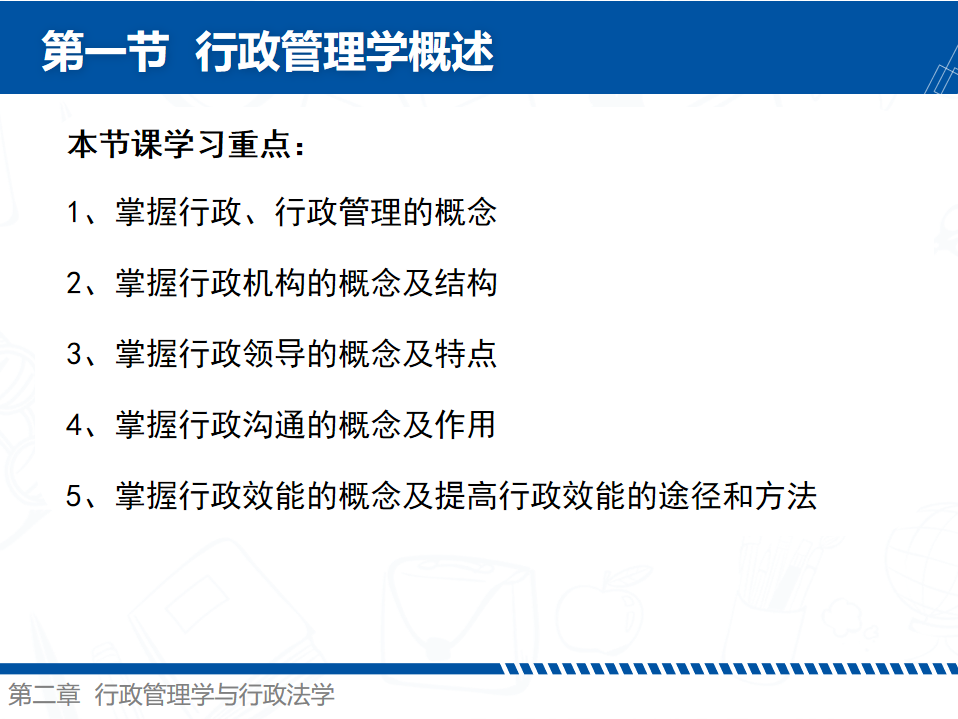 第一节 行政管理学概述

本节课学习重点：

1、掌握行政、行政管理的概念

2、掌握行政机构的概念及结构

3、掌握行政领导的概念及特点

4、掌握行政沟通的概念及作用

5、掌握行政效能的概念及提高行政效能的途径和方法

第二章 行政管理学与行政法学